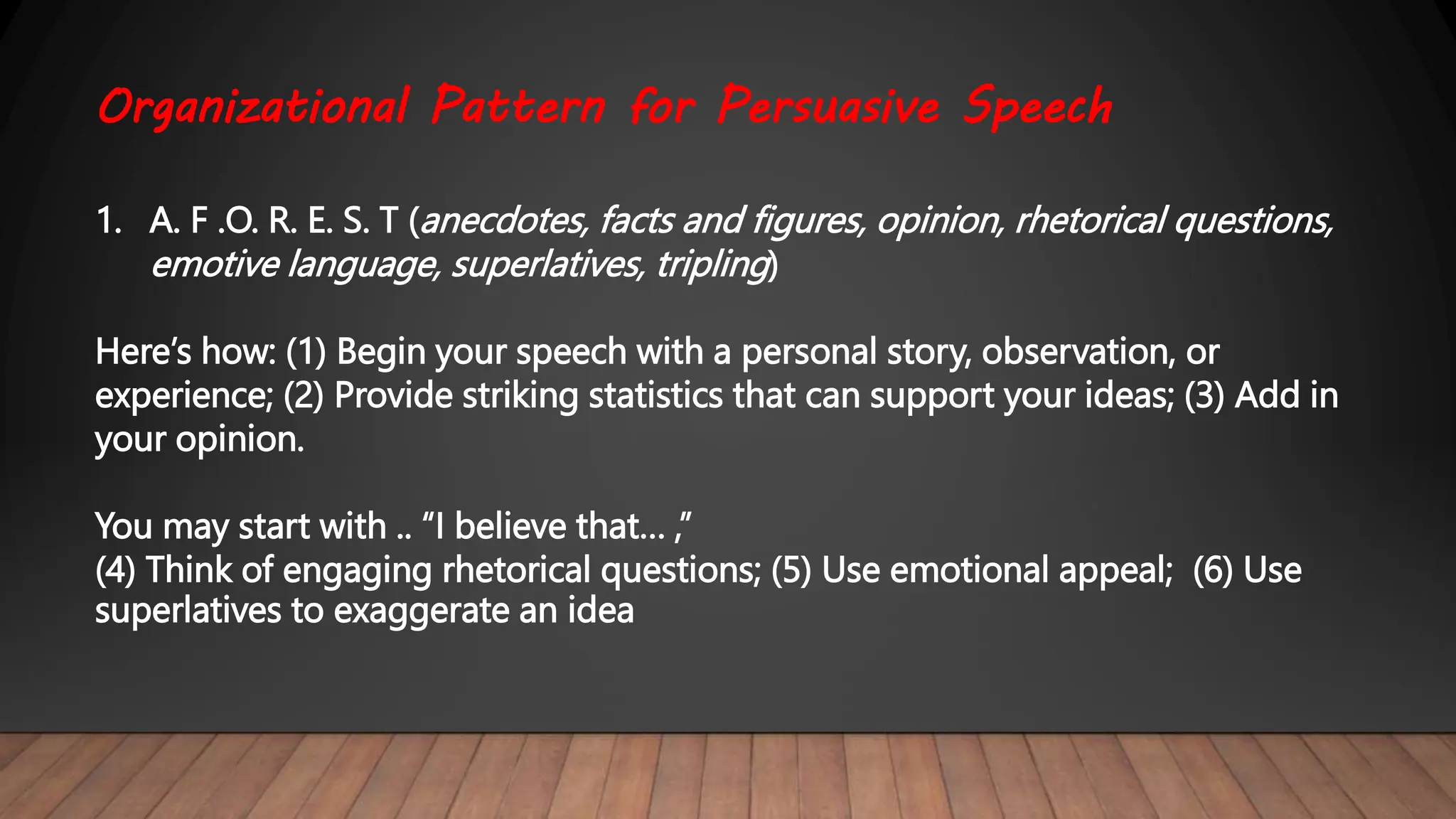 Organizational Pattern for Persuasive Speech

1. A. F .O. R. E. S. T (anecdotes, facts and figures, opinion, rhetorical questions, emotive language, superlatives, tripling)

Here's how: (1) Begin your speech with a personal story, observation, or experience; (2) Provide striking statistics that can support your ideas; (3) Add in your opinion.

You may start with .. "I believe that… ,"
(4) Think of engaging rhetorical questions; (5) Use emotional appeal; (6) Use superlatives to exaggerate an idea